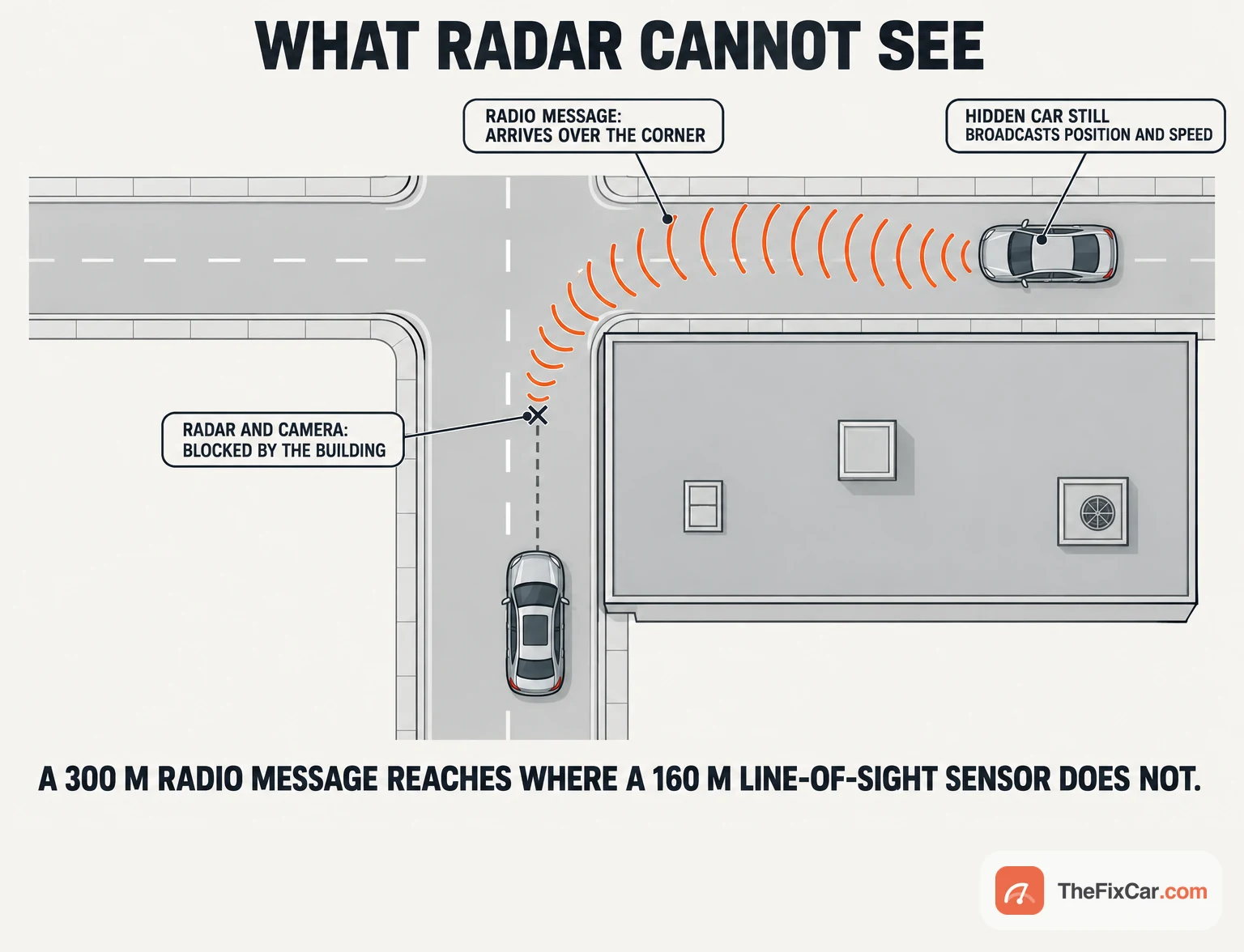 WHAT RADAR CANNOT SEE

RADIO MESSAGE:
ARRIVES OVER THE CORNER

HIDDEN CAR STILL
BROADCASTS POSITION AND SPEED

RADAR AND CAMERA:
BLOCKED BY THE BUILDING

A 300 M RADIO MESSAGE REACHES WHERE A 160 M LINE-OF-SIGHT SENSOR DOES NOT.

TheFixCar.com